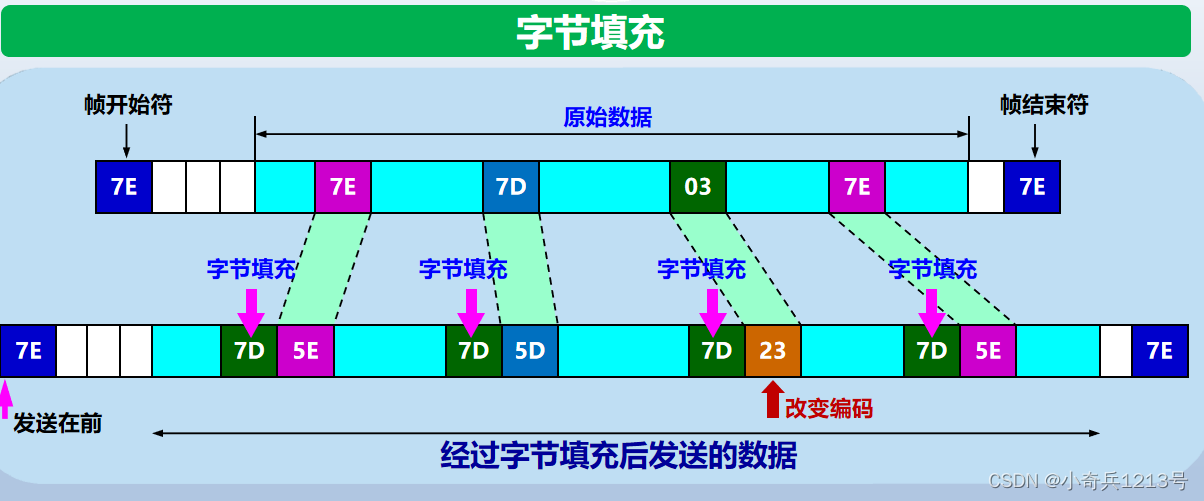 字节填充

帧开始符

原始数据

帧结束符

7E 7E 7D 03 7E 7E

字节填充 字节填充 字节填充 字节填充

7E 7D 5E 7D 5D 7D 23 7D 5E 7E

发送在前

改变编码

经过字节填充后发送的数据

CSDN @小奇兵1213号